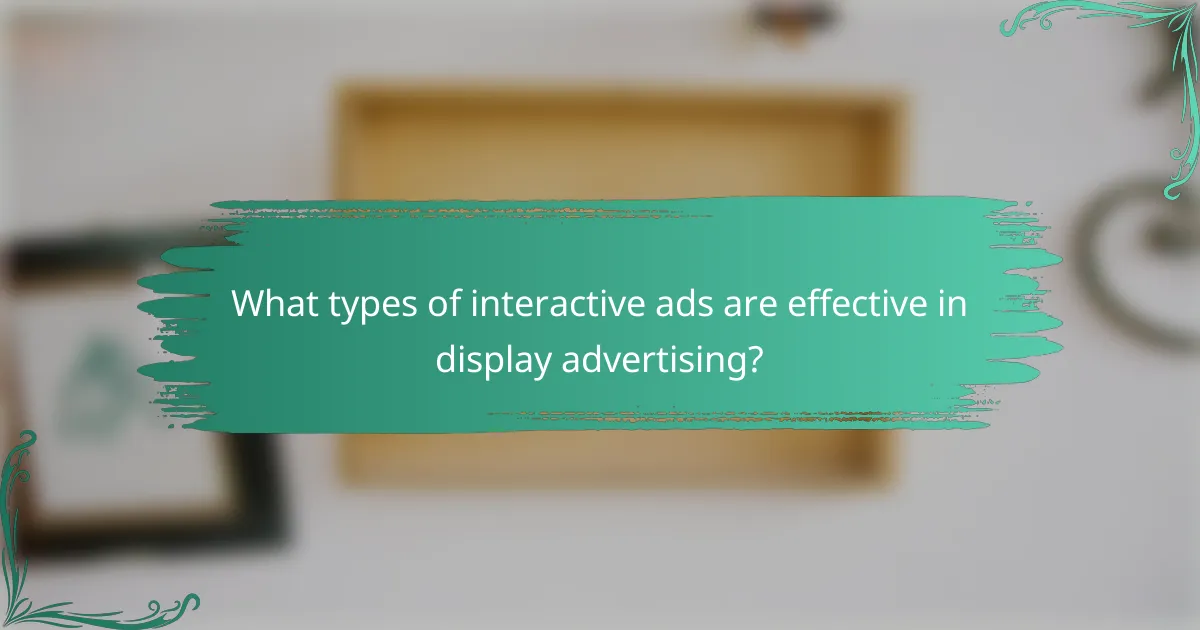 What types of interactive ads are effective in display advertising?